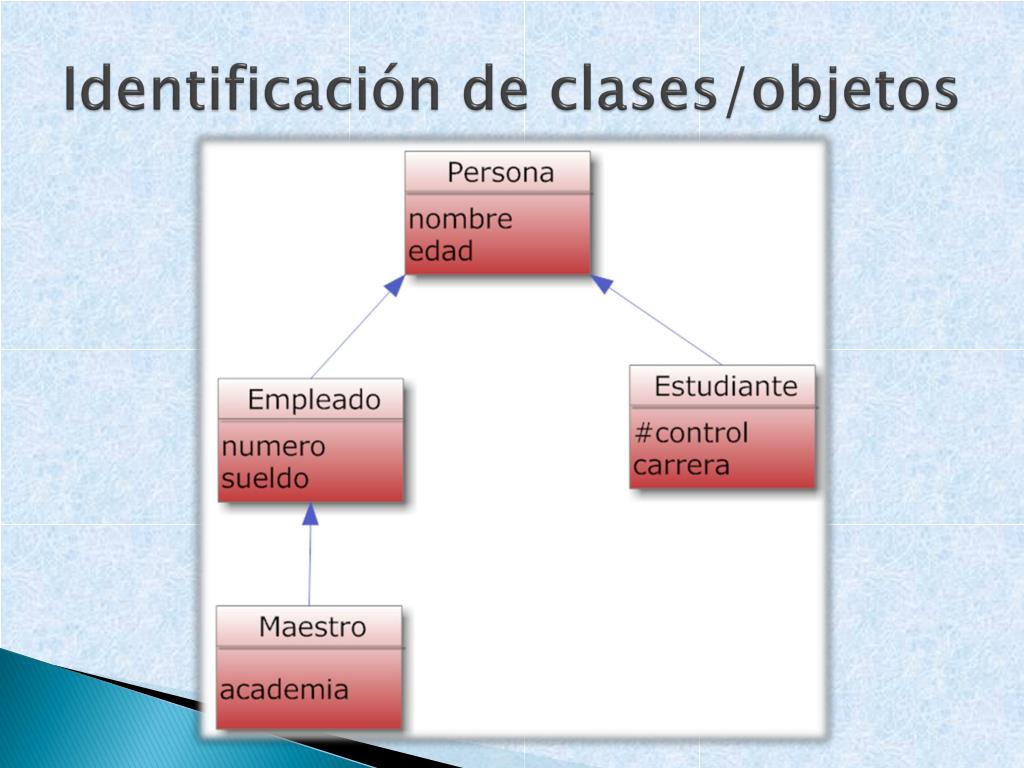 Identificación de clases/objetos

Persona
nombre
edad

Empleado
numero
sueldo

Estudiante
#control
carrera

Maestro
academia